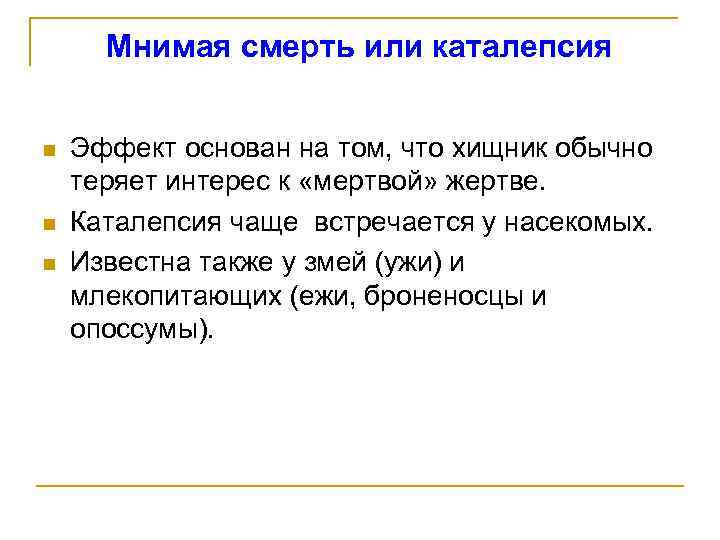 Мнимая смерть или каталепсия

Эффект основан на том, что хищник обычно теряет интерес к «мертвой» жертве.

Каталепсия чаще встречается у насекомых.

Известна также у змей (ужи) и млекопитающих (ежи, броненосцы и опоссумы).